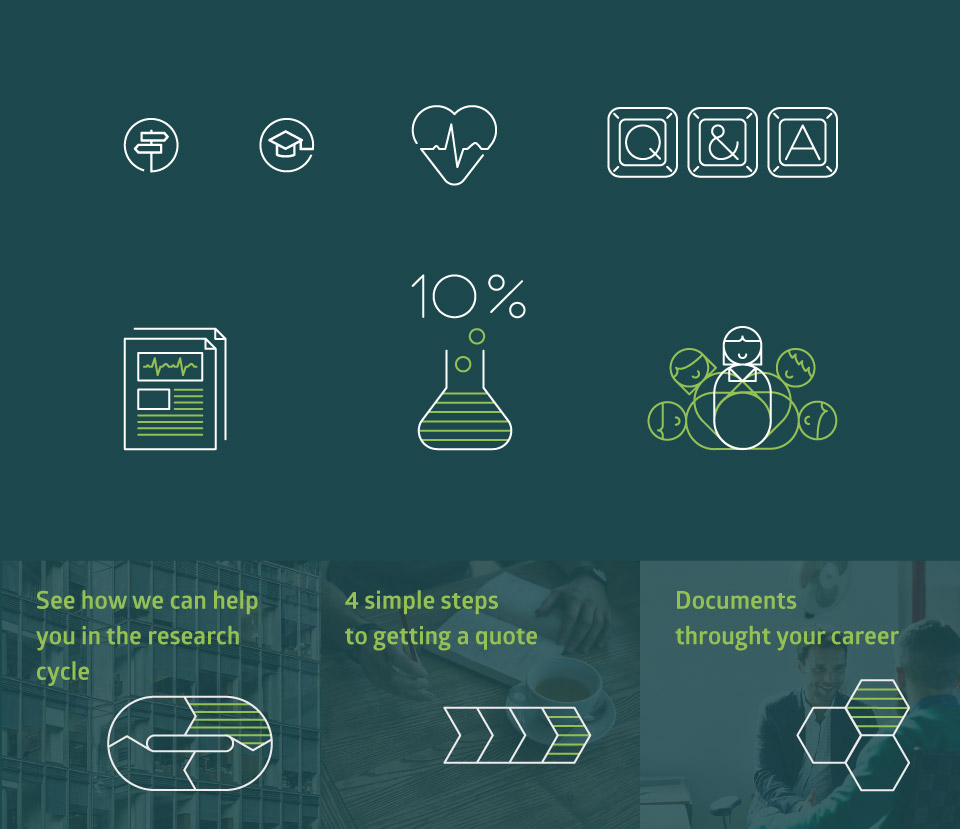 Q & A

10 %

See how we can help you in the research cycle

4 simple steps to getting a quote

Documents throught your career